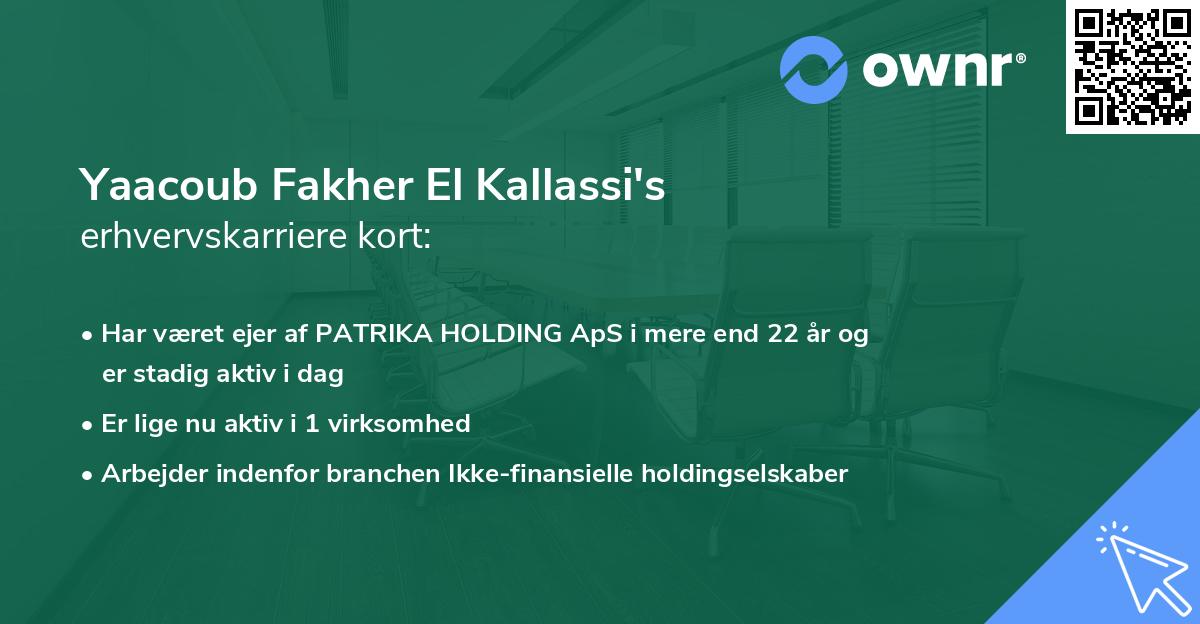 ownr®

Yaacoub Fakher El Kallassi's
erhvervskarriere kort:

• Har været ejer af PATRIKA HOLDING ApS i mere end 22 år og er stadig aktiv i dag
• Er lige nu aktiv i 1 virksomhed
• Arbejder indenfor branchen Ikke-finansielle holdingselskaber